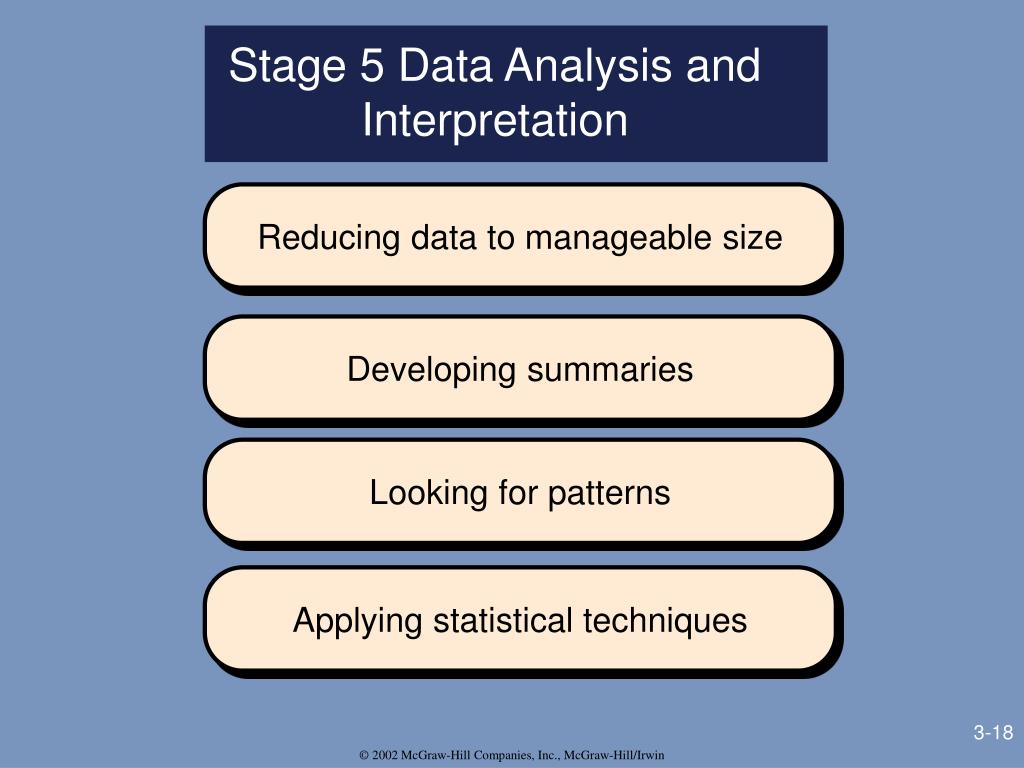 Stage 5 Data Analysis and Interpretation

Reducing data to manageable size

Developing summaries

Looking for patterns

Applying statistical techniques

3-18

© 2002 McGraw-Hill Companies, Inc., McGraw-Hill/Irwin